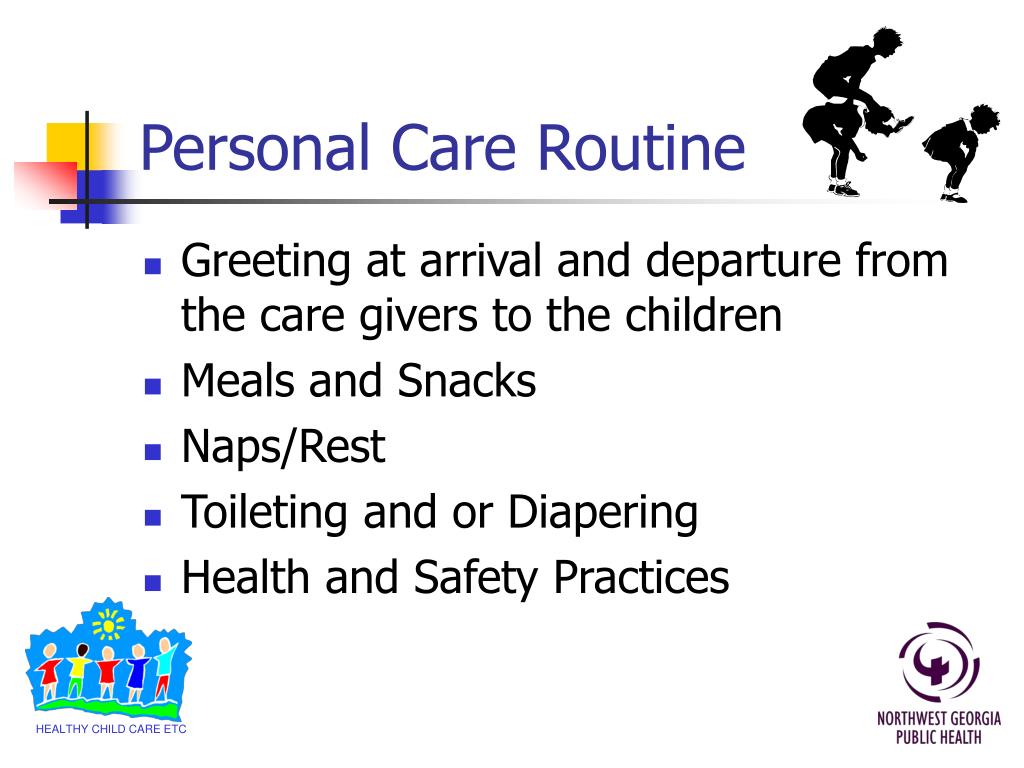 Personal Care Routine

- Greeting at arrival and departure from the care givers to the children
- Meals and Snacks
- Naps/Rest
- Toileting and or Diapering
- Health and Safety Practices

HEALTHY CHILD CARE ETC

NORTHWEST GEORGIA PUBLIC HEALTH